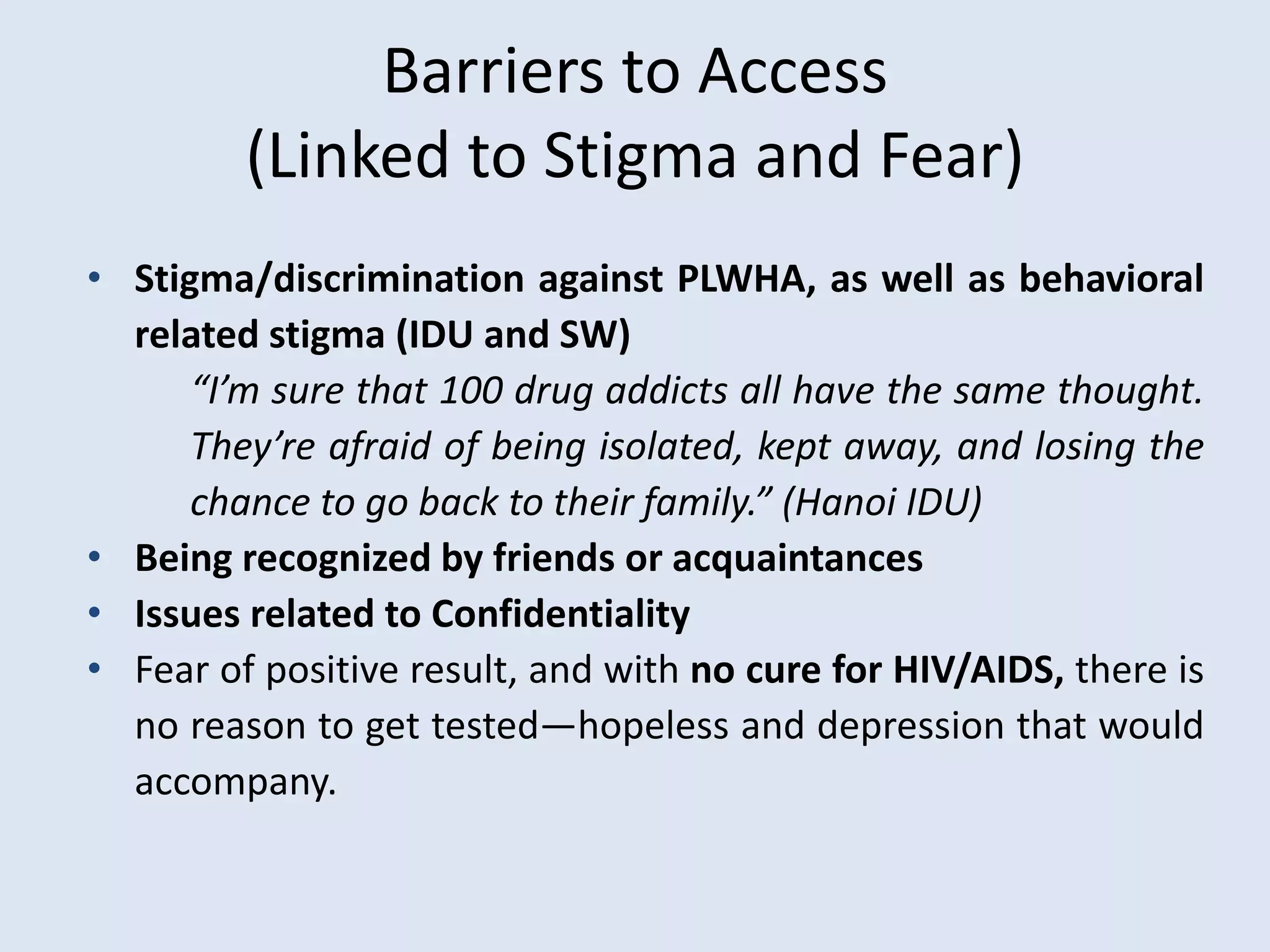 Barriers to Access
(Linked to Stigma and Fear)

• Stigma/discrimination against PLWHA, as well as behavioral related stigma (IDU and SW)
“I’m sure that 100 drug addicts all have the same thought. They’re afraid of being isolated, kept away, and losing the chance to go back to their family.” (Hanoi IDU)
• Being recognized by friends or acquaintances
• Issues related to Confidentiality
• Fear of positive result, and with no cure for HIV/AIDS, there is no reason to get tested—hopeless and depression that would accompany.